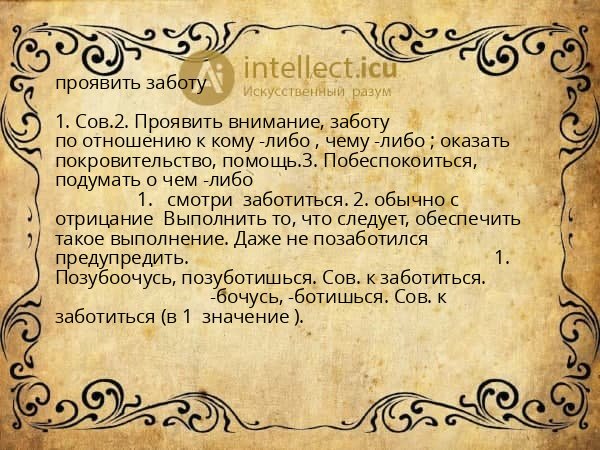 intellect.icu
Искусственный разум

проявить заботу

1. Сов.2. Проявить внимание, заботу по отношению к кому -либо , чему -либо ; оказать покровительство, помощь.3. Побеспокоиться, подумать о чем -либо
1. смотри заботиться. 2. обычно с отрицание Выполнить то, что следует, обеспечить такое выполнение. Даже не позаботился предупредить. 1. Позубоочусь, позуботишься. Сов. к заботиться. -бочусь, -ботишься. Сов. к заботиться (в 1 значение ).